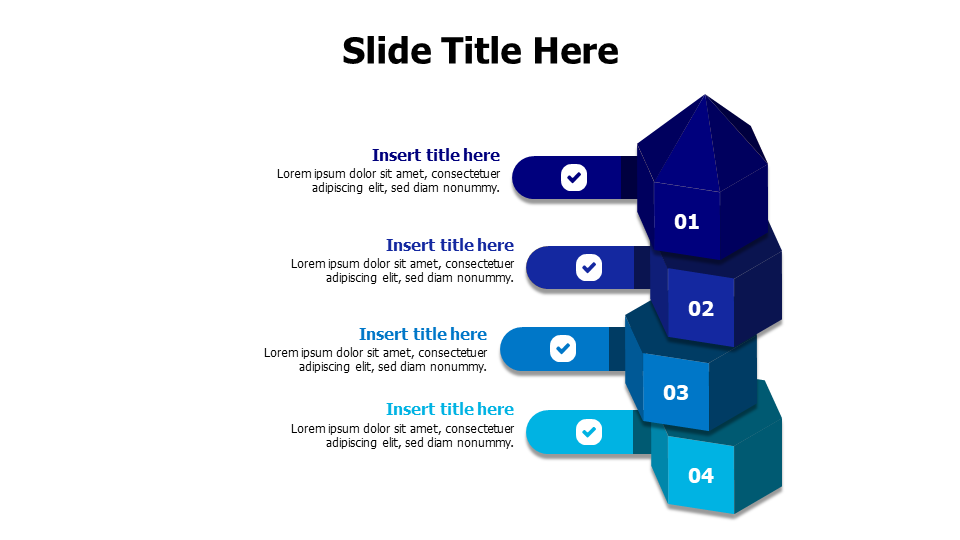 Slide Title Here

Insert title here
Lorem ipsum dolor sit amet, consectetuer adipiscing elit, sed diam nonummy.

01

Insert title here
Lorem ipsum dolor sit amet, consectetuer adipiscing elit, sed diam nonummy.

02

Insert title here
Lorem ipsum dolor sit amet, consectetuer adipiscing elit, sed diam nonummy.

03

Insert title here
Lorem ipsum dolor sit amet, consectetuer adipiscing elit, sed diam nonummy.

04